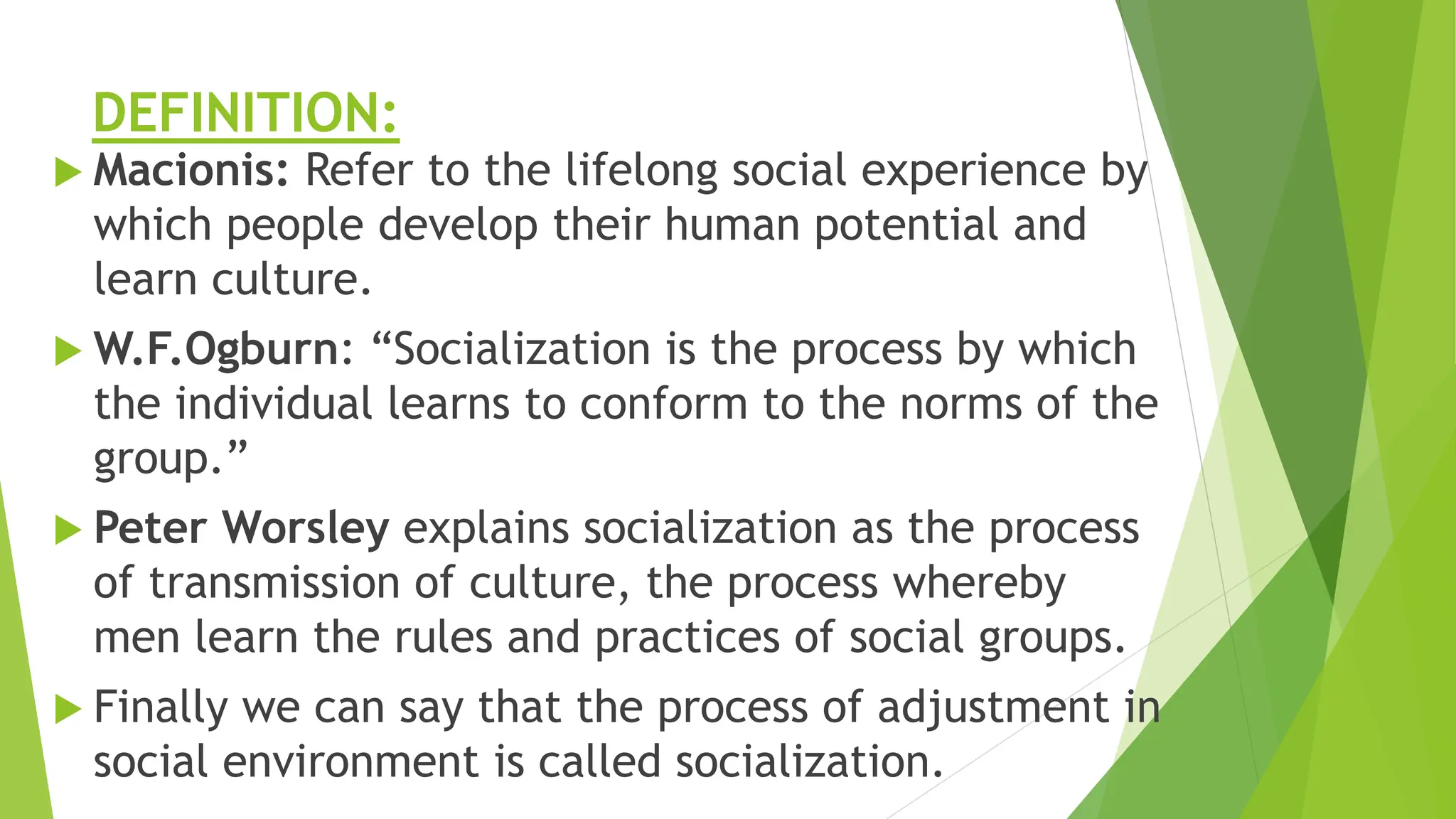 DEFINITION:

Macionis: Refer to the lifelong social experience by which people develop their human potential and learn culture.

W.F.Ogburn: “Socialization is the process by which the individual learns to conform to the norms of the group.”

Peter Worsley explains socialization as the process of transmission of culture, the process whereby men learn the rules and practices of social groups.

Finally we can say that the process of adjustment in social environment is called socialization.